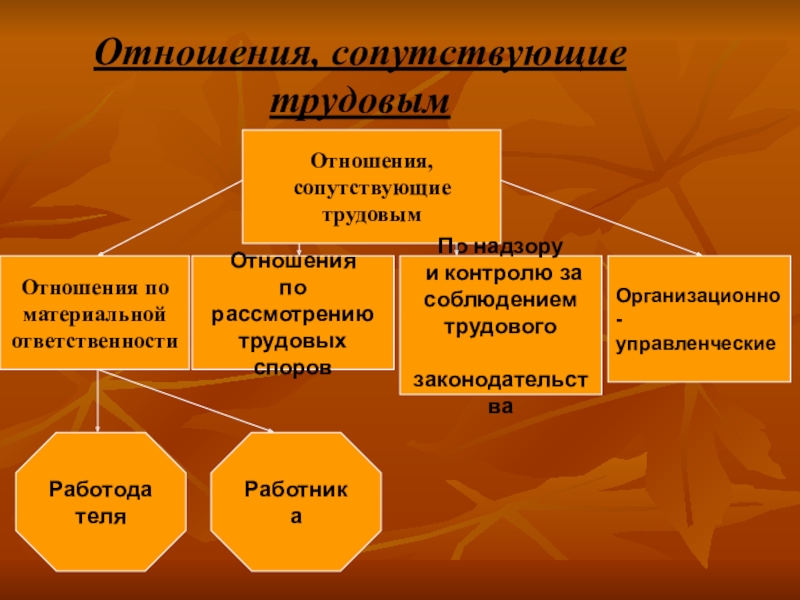 Отношения, сопутствующие трудовым

Отношения, сопутствующие трудовым

Отношения по материальной ответственности

Отношения по рассмотрению трудовых споров

По надзору и контролю за соблюдением трудового законодательства

Организационно-управленческие

Работодателя

Работника